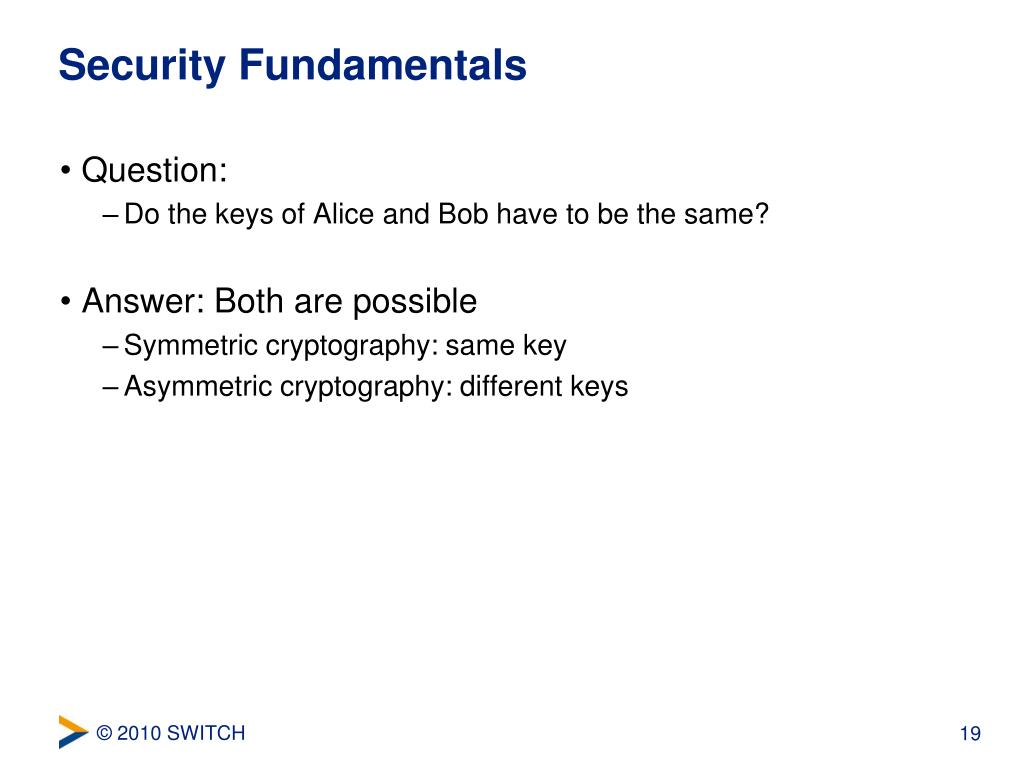 Security Fundamentals

• Question:
– Do the keys of Alice and Bob have to be the same?

• Answer: Both are possible
– Symmetric cryptography: same key
– Asymmetric cryptography: different keys

© 2010 SWITCH

19